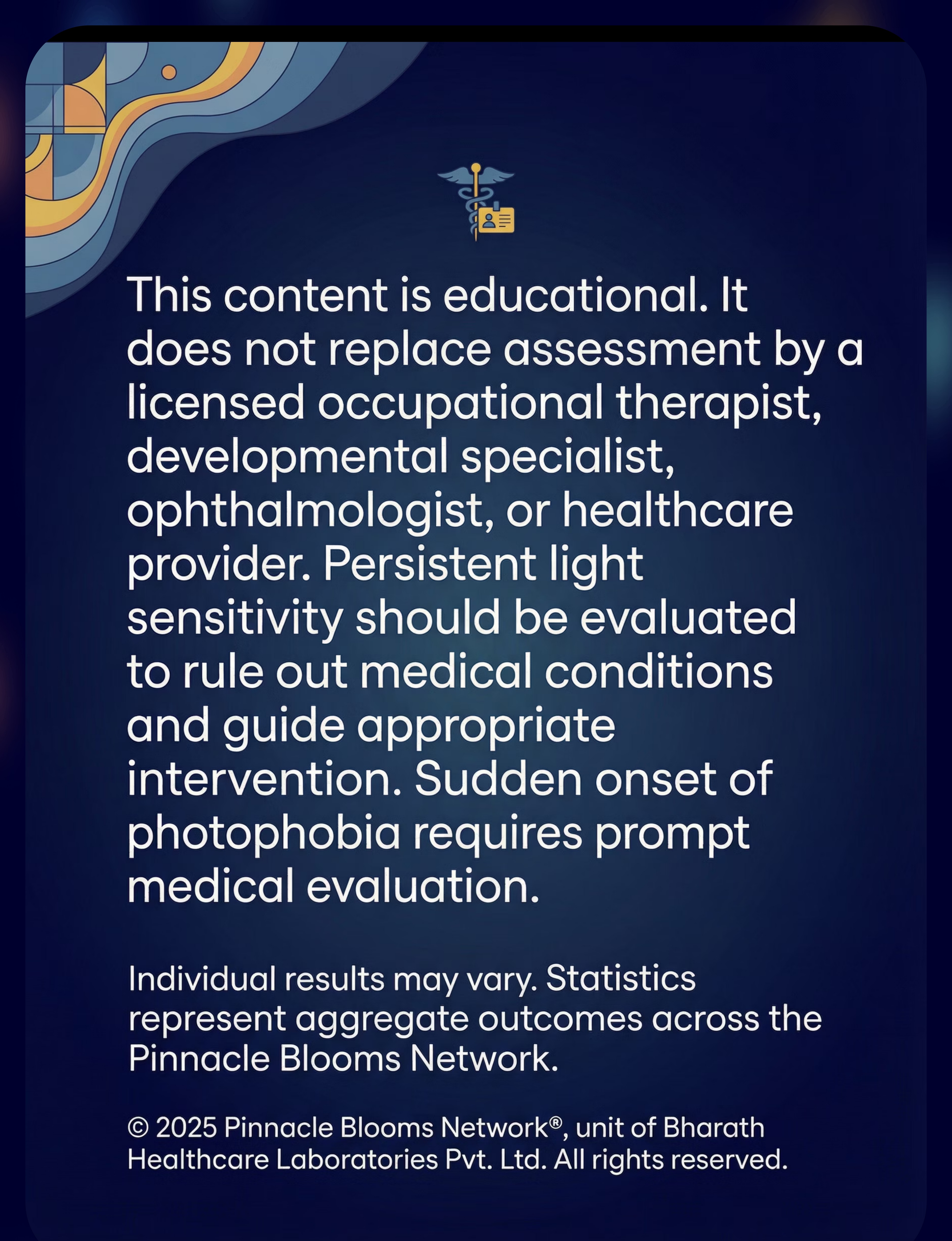 This content is educational. It does not replace assessment by a licensed occupational therapist, developmental specialist, ophthalmologist, or healthcare provider. Persistent light sensitivity should be evaluated to rule out medical conditions and guide appropriate intervention. Sudden onset of photophobia requires prompt medical evaluation.

Individual results may vary. Statistics represent aggregate outcomes across the Pinnacle Blooms Network.

© 2025 Pinnacle Blooms Network®, unit of Bharath Healthcare Laboratories Pvt. Ltd. All rights reserved.